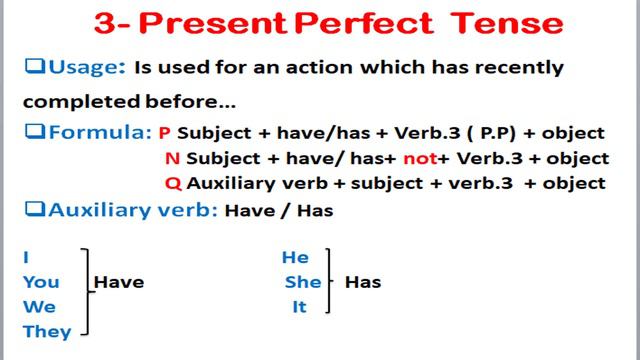 3- Present Perfect Tense

❑Usage: Is used for an action which has recently completed before...

❑Formula: P Subject + have/has + Verb.3 ( P.P) + object
N Subject + have/ has+ not+ Verb.3 + object
Q Auxiliary verb + subject + verb.3 + object

❑Auxiliary verb: Have / Has

I
You
We
They
Have

He
She
It
Has